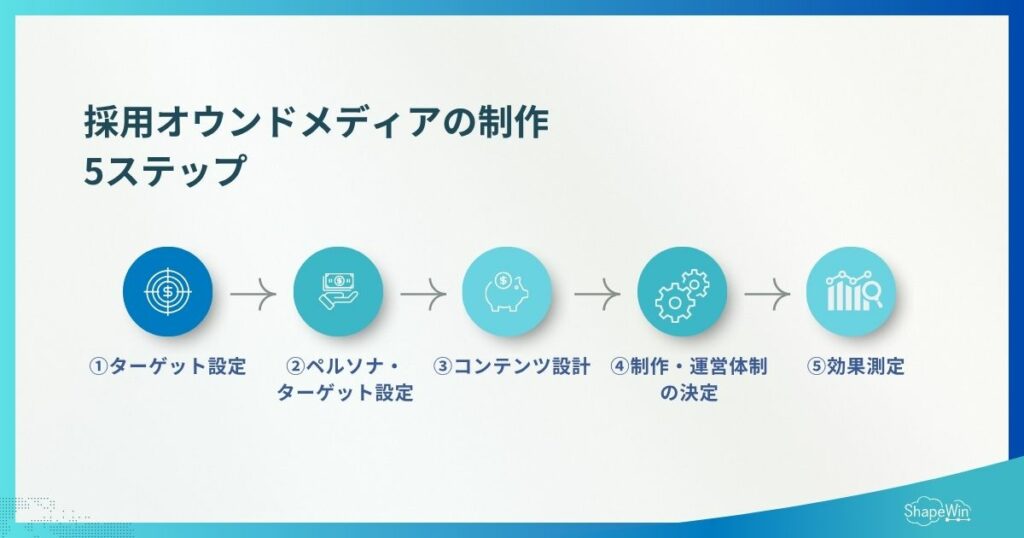 採用オウンドメディアの制作
5ステップ

①ターゲット設定

②ペルソナ・ターゲット設定

③コンテンツ設計

④制作・運営体制の決定

⑤効果測定

ShapeWin